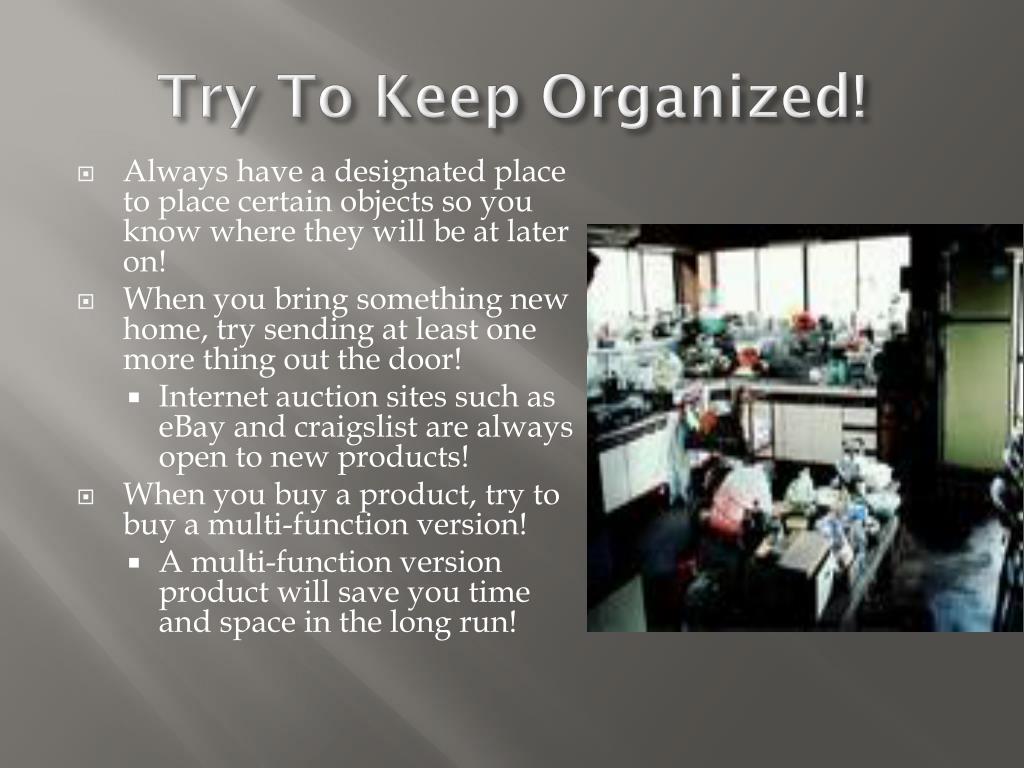 Try To Keep Organized!

Always have a designated place to place certain objects so you know where they will be at later on!

When you bring something new home, try sending at least one more thing out the door!

Internet auction sites such as eBay and craigslist are always open to new products!

When you buy a product, try to buy a multi-function version!

A multi-function version product will save you time and space in the long run!